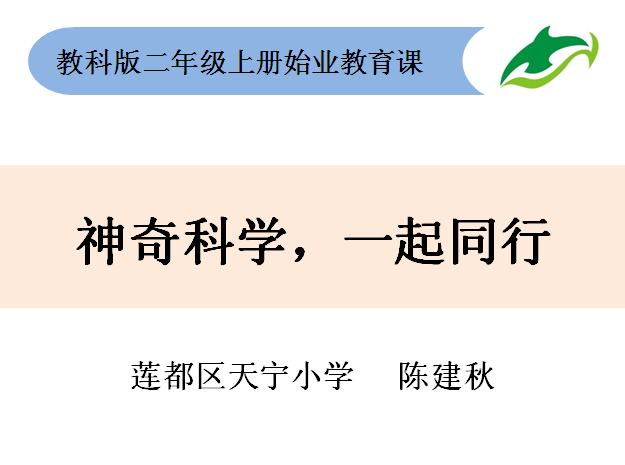 教科版二年级上册始业教育课

神奇科学，一起同行

莲都区天宁小学　陈建秋